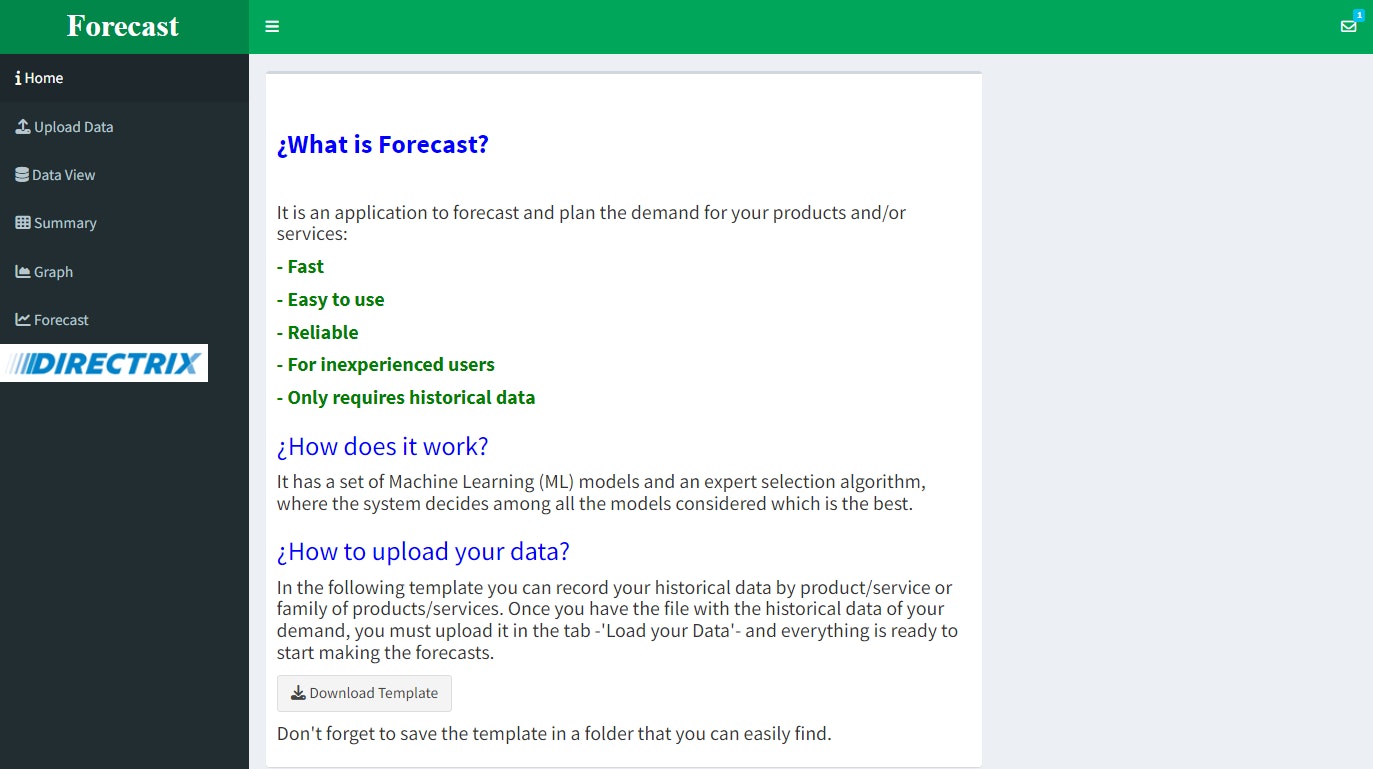 Forecast

1

Home

Upload Data

Data View

Summary

Graph

Forecast

DIRECTRIX

¿What is Forecast?

It is an application to forecast and plan the demand for your products and/or services:

- Fast

- Easy to use

- Reliable

- For inexperienced users

- Only requires historical data

¿How does it work?

It has a set of Machine Learning (ML) models and an expert selection algorithm, where the system decides among all the models considered which is the best.

¿How to upload your data?

In the following template you can record your historical data by product/service or family of products/services. Once you have the file with the historical data of your demand, you must upload it in the tab -'Load your Data'- and everything is ready to start making the forecasts.

Download Template

Don't forget to save the template in a folder that you can easily find.